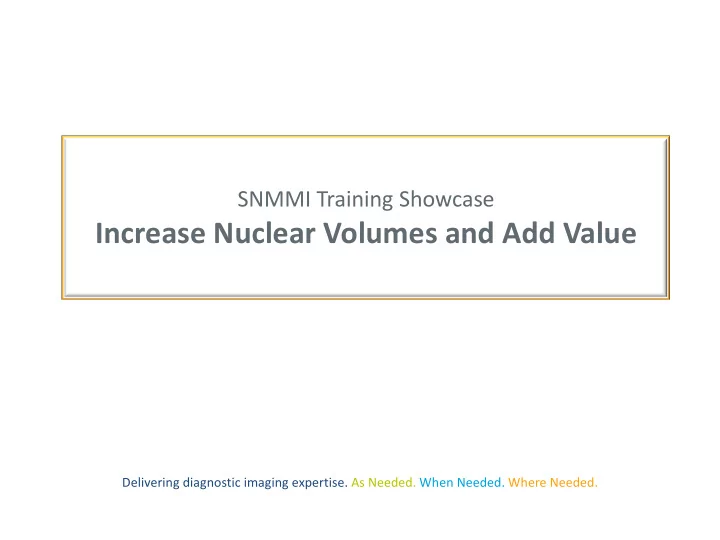 SNMMI Training Showcase
Increase Nuclear Volumes and Add Value

Delivering diagnostic imaging expertise. As Needed. When Needed. Where Needed.